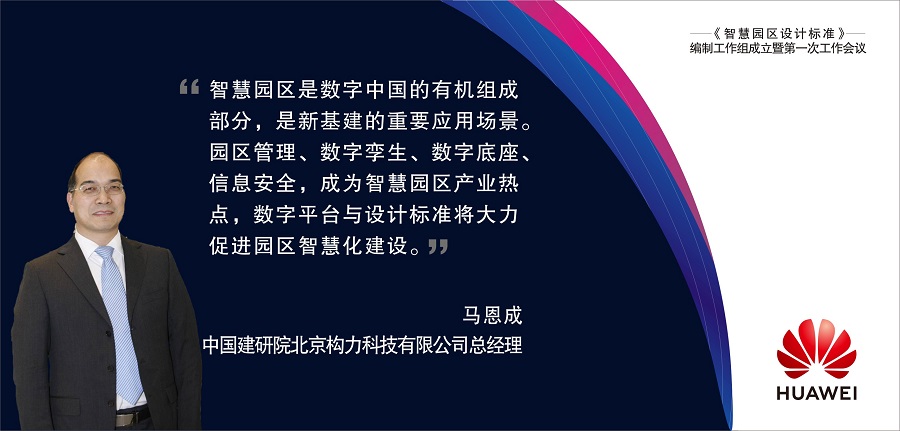 ——《智慧园区设计标准》——
编制工作组成立暨第一次工作会议

“智慧园区是数字中国的有机组成部分，是新基建的重要应用场景。园区管理、数字孪生、数字底座、信息安全，成为智慧园区产业热点，数字平台与设计标准将大力促进园区智慧化建设。”

马恩成
中国建研院北京构力科技有限公司总经理

HUAWEI